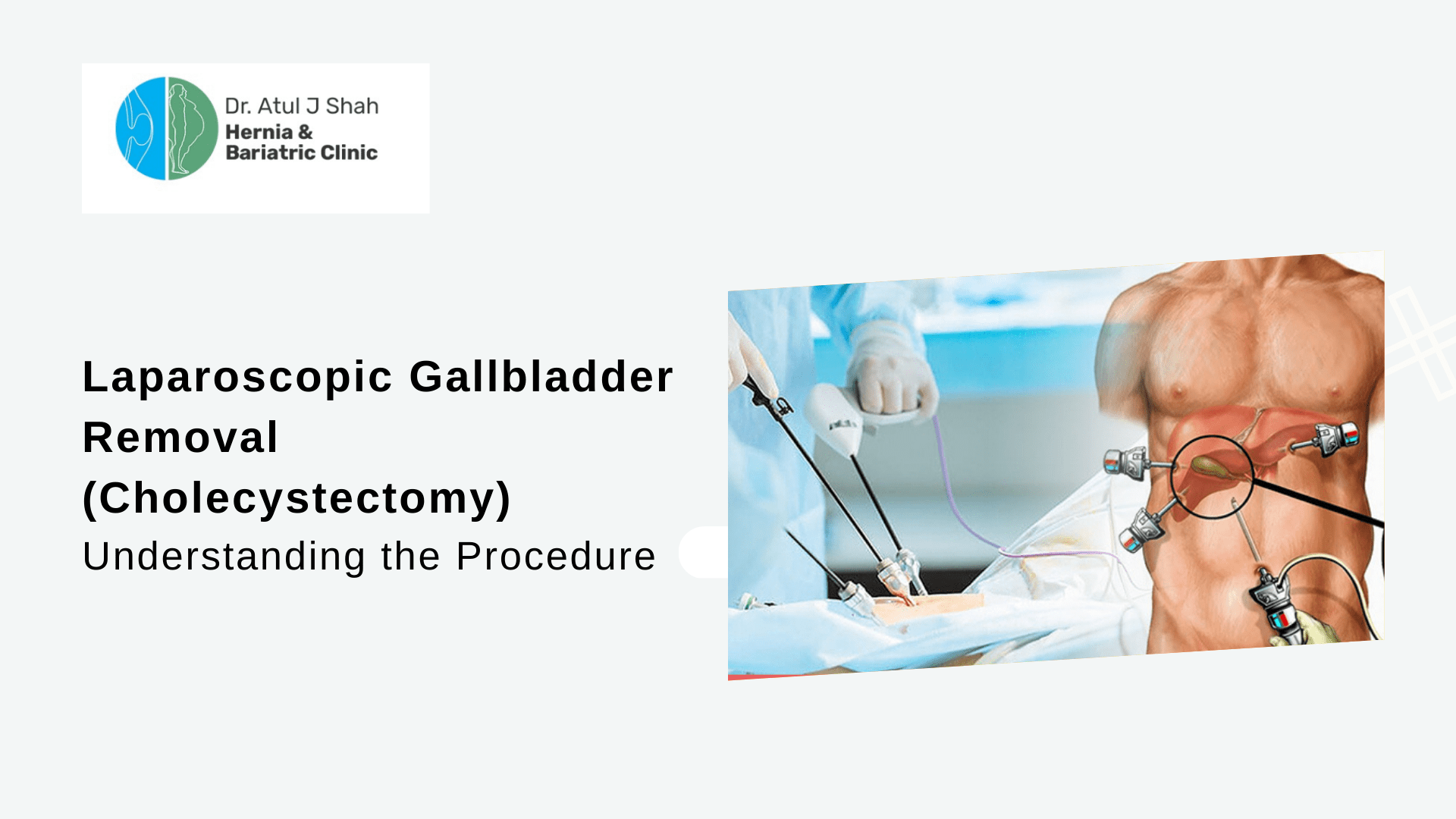 Dr. Atul J Shah
Hernia & Bariatric Clinic

Laparoscopic Gallbladder Removal (Cholecystectomy)
Understanding the Procedure